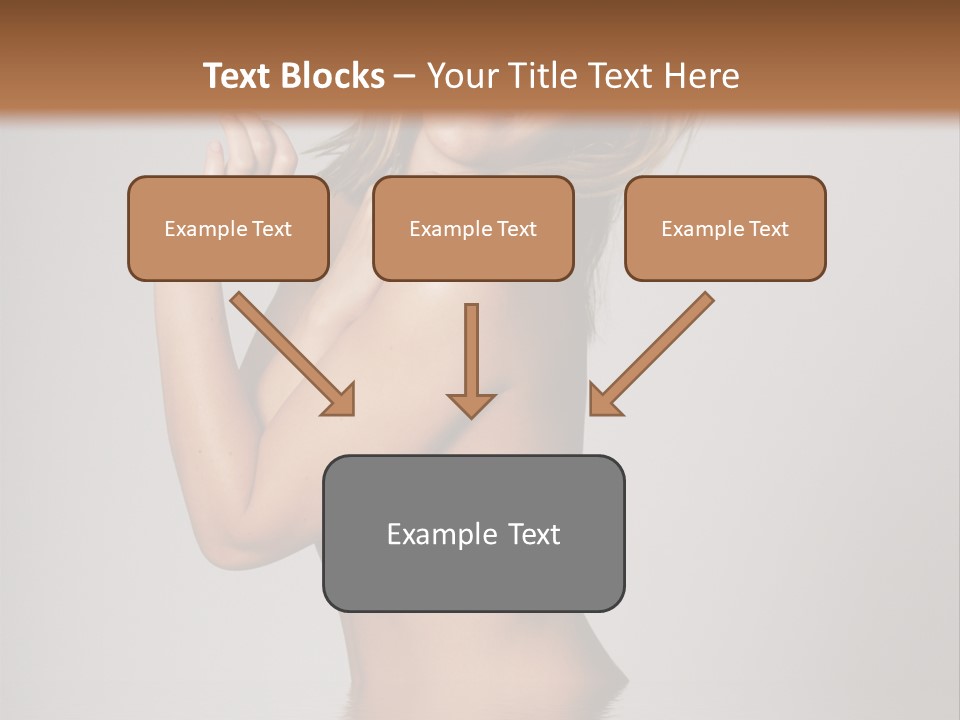 Text Blocks – Your Title Text Here

Example Text

Example Text

Example Text

Example Text